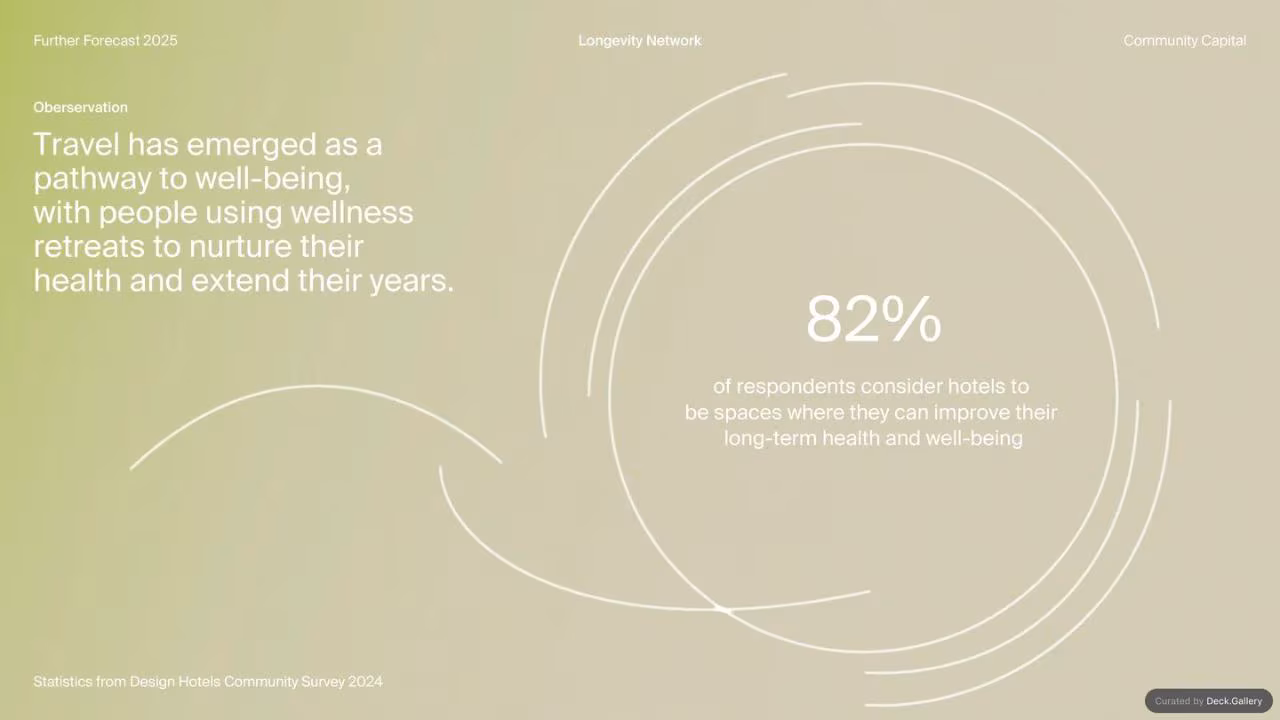 Further Forecast 2025

Longevity Network

Community Capital

Oberservation

Travel has emerged as a pathway to well-being, with people using wellness retreats to nurture their health and extend their years.

82%

of respondents consider hotels to be spaces where they can improve their long-term health and well-being

Statistics from Design Hotels Community Survey 2024

Curated by Deck.Gallery